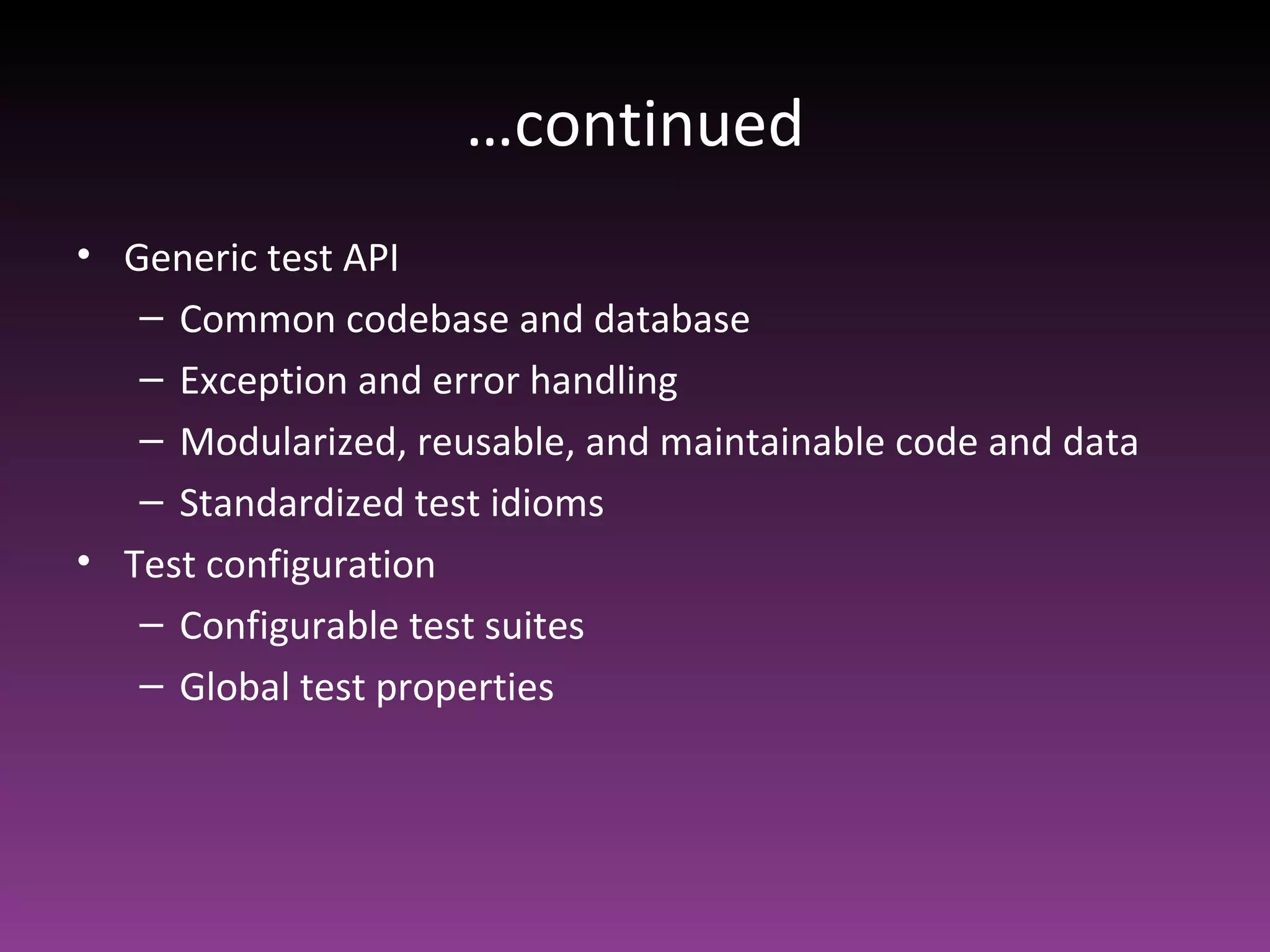 …continued

• Generic test API
– Common codebase and database
– Exception and error handling
– Modularized, reusable, and maintainable code and data
– Standardized test idioms
• Test configuration
– Configurable test suites
– Global test properties